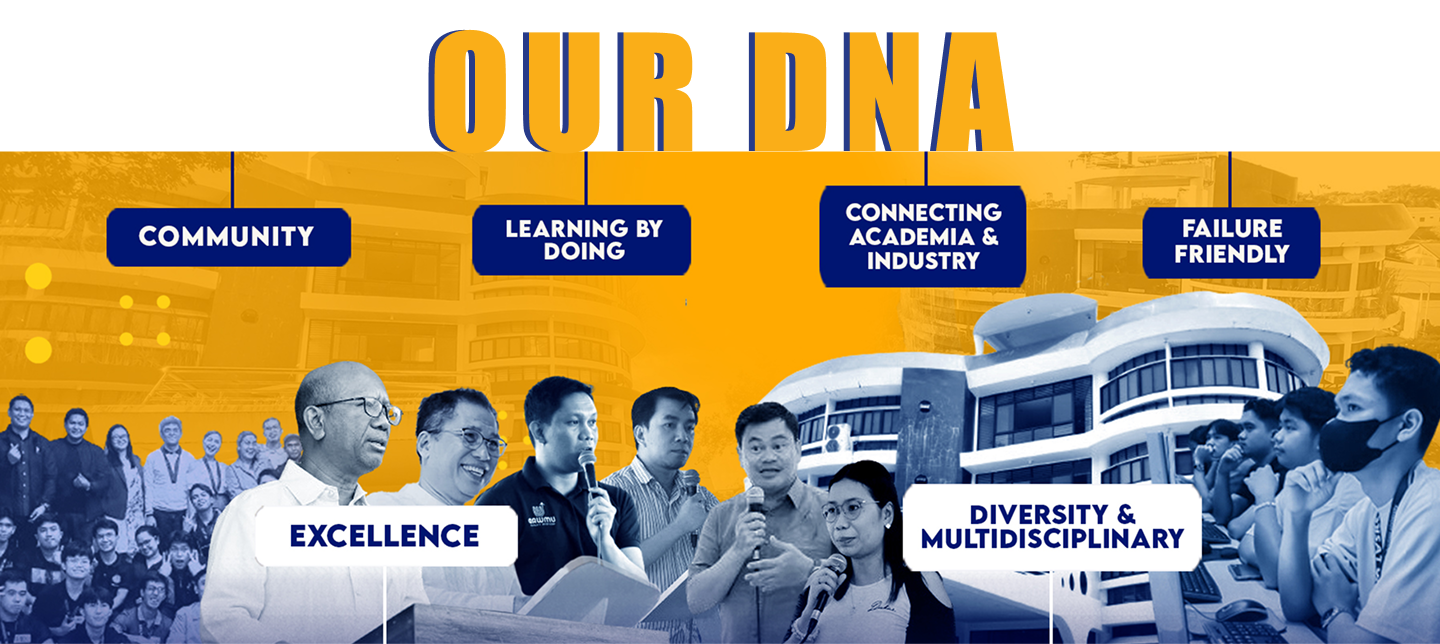 OUR DNA

COMMUNITY

LEARNING BY DOING

CONNECTING ACADEMIA & INDUSTRY

FAILURE FRIENDLY

EXCELLENCE

DIVERSITY & MULTIDISCIPLINARY